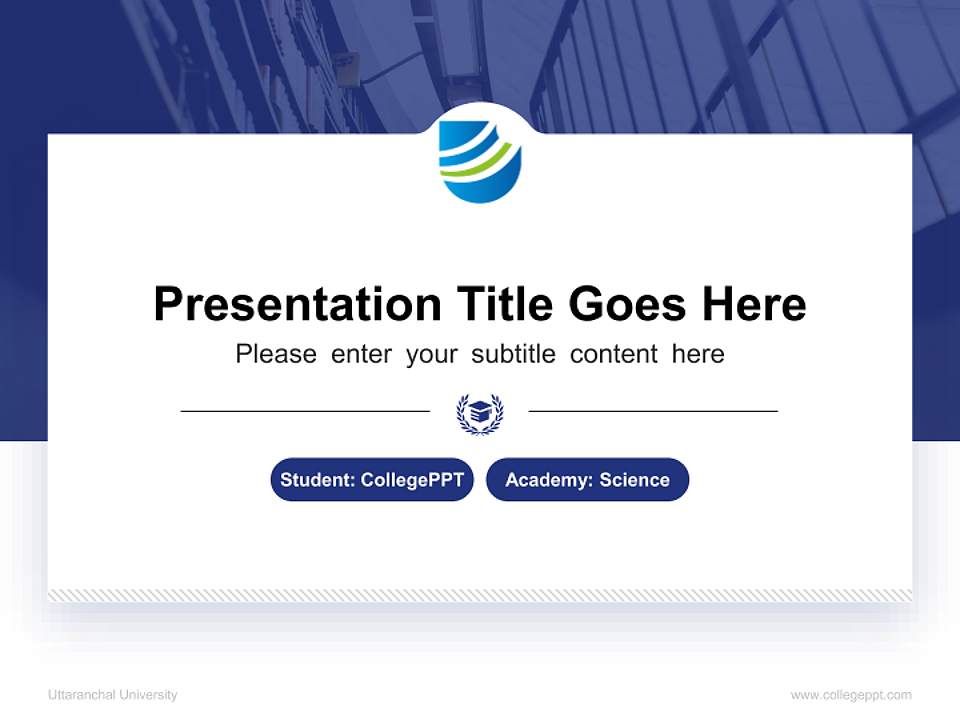 Presentation Title Goes Here

Please enter your subtitle content here

Student: CollegePPT

Academy: Science

Uttaranchal University

www.collegeppt.com